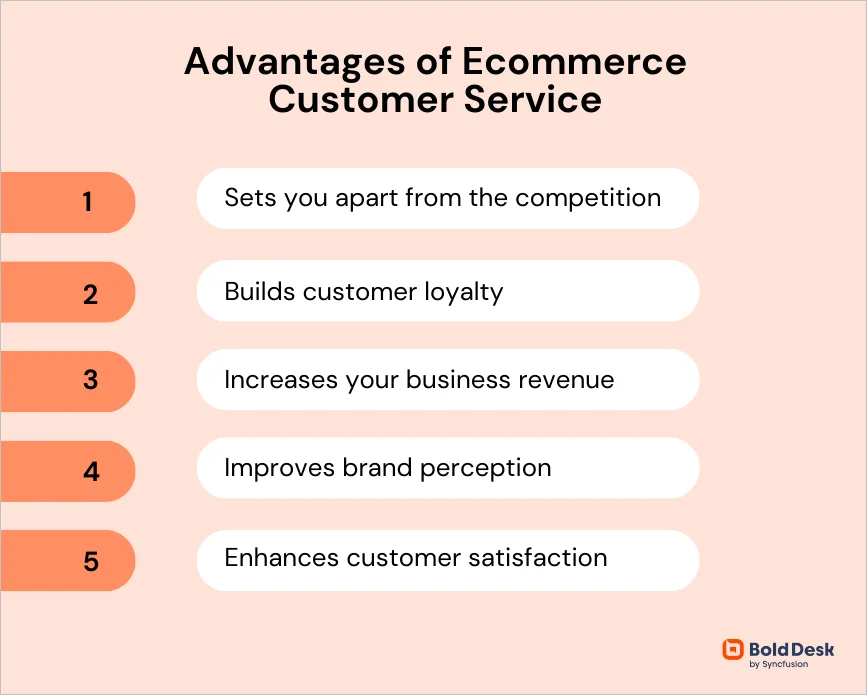 Advantages of Ecommerce Customer Service

1 Sets you apart from the competition

2 Builds customer loyalty

3 Increases your business revenue

4 Improves brand perception

5 Enhances customer satisfaction

BoldDesk
by Syncfusion